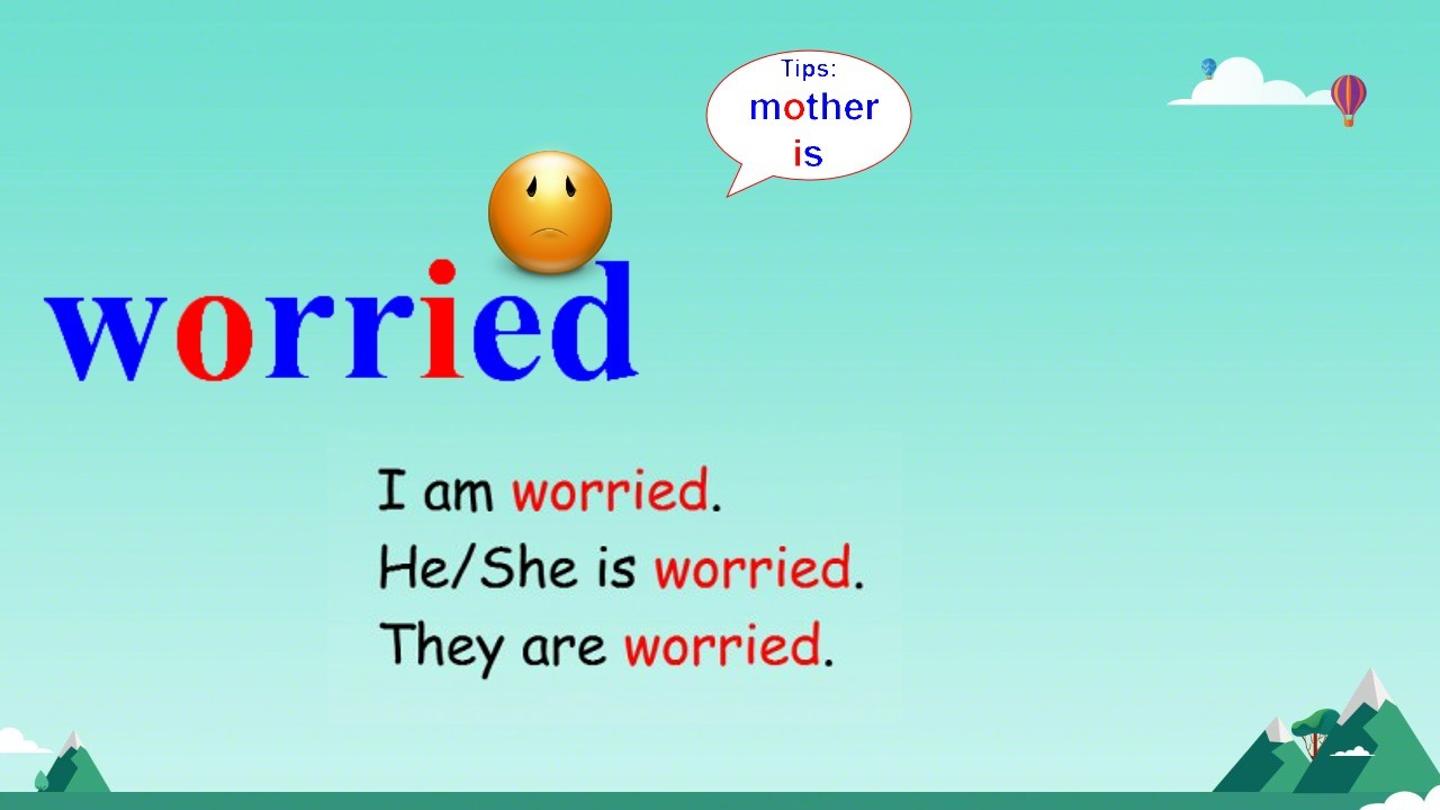 Tips:
mother
is

worried

I am worried.
He/She is worried.
They are worried.